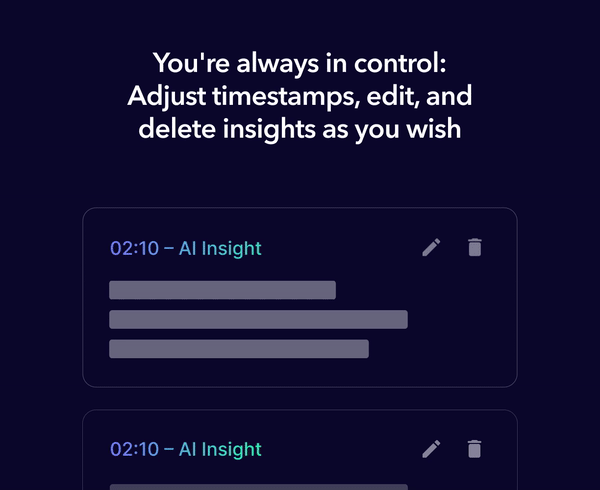 You're always in control:
Adjust timestamps, edit, and delete insights as you wish

02:10 – AI Insight

02:10 – AI Insight